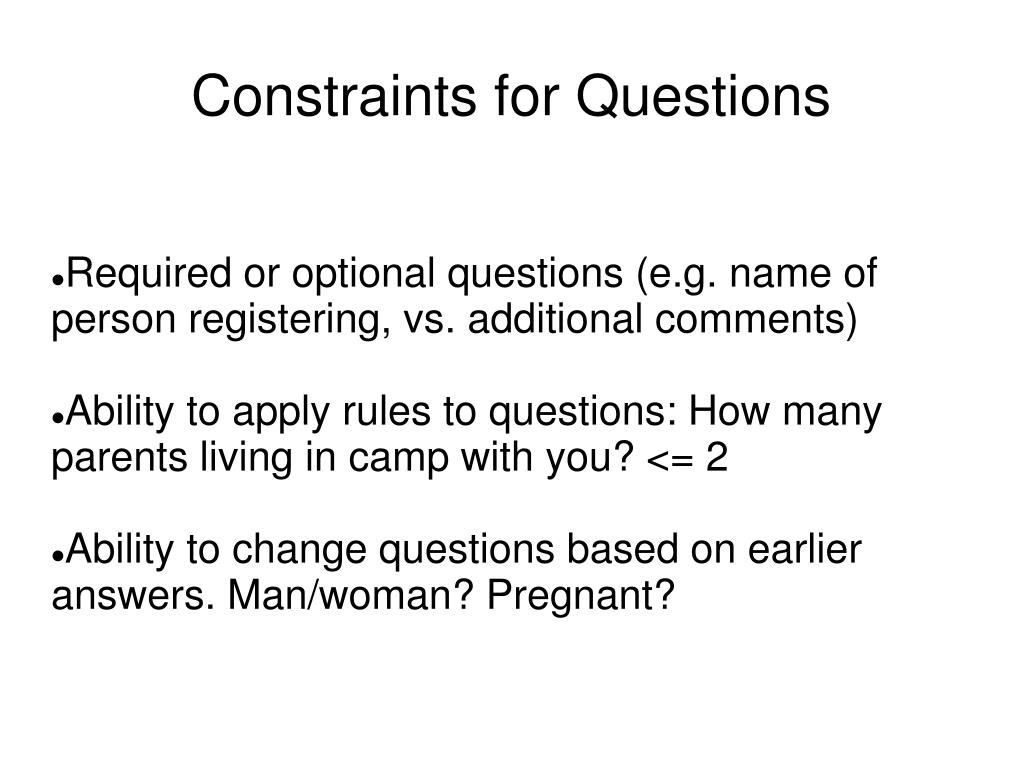 Constraints for Questions

●Required or optional questions (e.g. name of person registering, vs. additional comments)

●Ability to apply rules to questions: How many parents living in camp with you? <= 2

●Ability to change questions based on earlier answers. Man/woman? Pregnant?